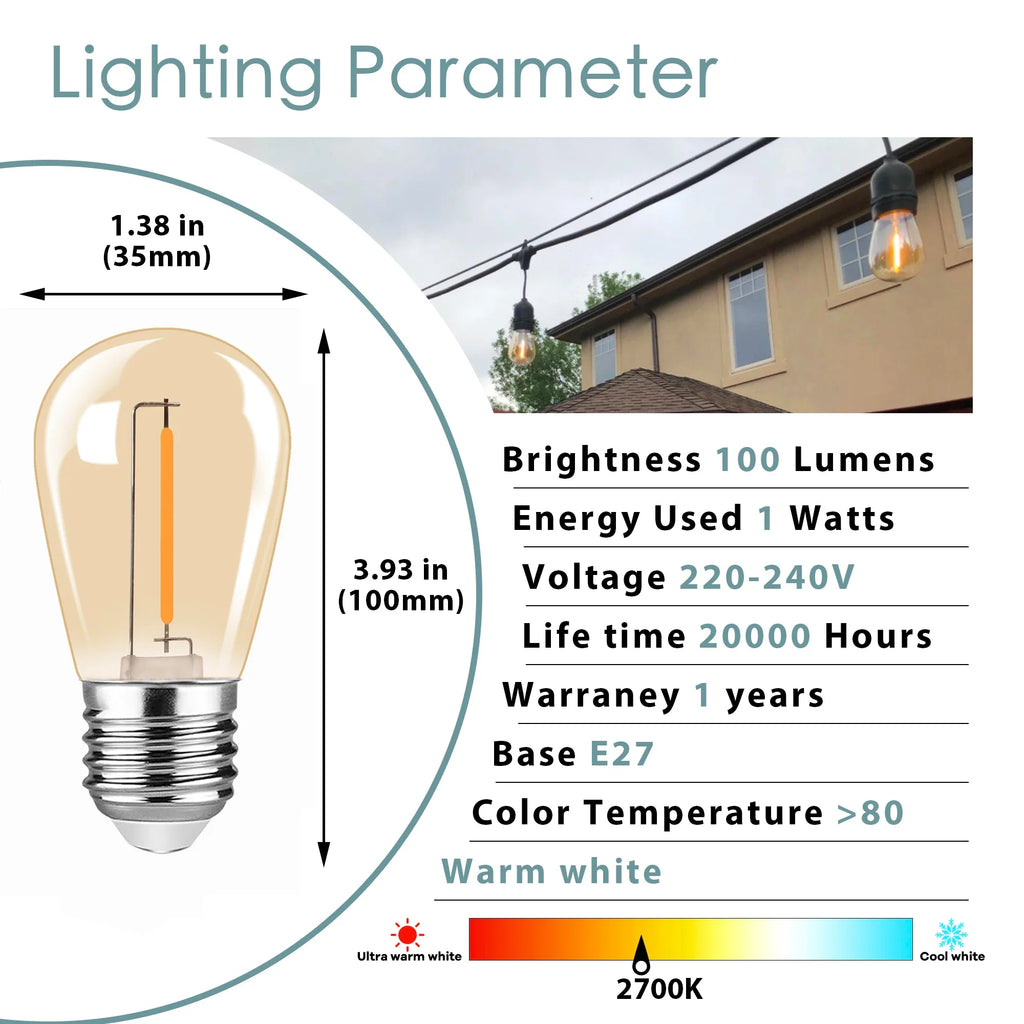 Lighting Parameter

1.38 in
(35mm)

3.93 in
(100mm)

Brightness 100 Lumens

Energy Used 1 Watts

Voltage 220-240V

Life time 20000 Hours

Warraney 1 years

Base E27

Color Temperature >80

Warm white

Ultra warm white

Cool white

2700K